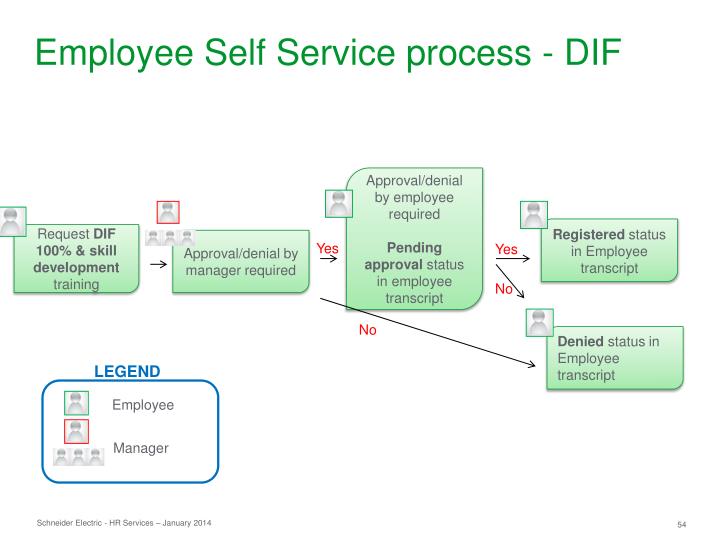 Employee Self Service process - DIF

Request DIF 100% & skill development training

Approval/denial by manager required

Yes

Approval/denial by employee required

Pending approval status in employee transcript

Yes

Registered status in Employee transcript

No

No

Denied status in Employee transcript

LEGEND

Employee

Manager

Schneider Electric - HR Services – January 2014

54